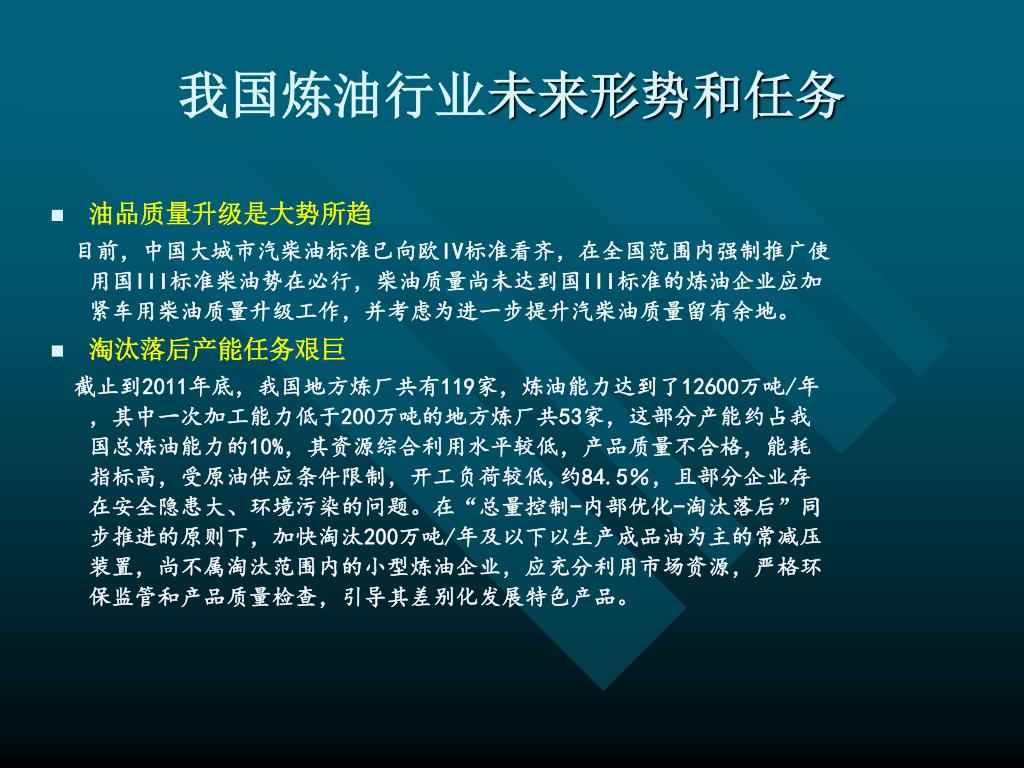 我国炼油行业未来形势和任务

■ 油品质量升级是大势所趋

目前，中国大城市汽柴油标准已向欧IV标准看齐，在全国范围内强制推广使用国III标准柴油势在必行，柴油质量尚未达到国III标准的炼油企业应加紧车用柴油质量升级工作，并考虑为进一步提升汽柴油质量留有余地。

■ 淘汰落后产能任务艰巨

截止到2011年底，我国地方炼厂共有119家，炼油能力达到了12600万吨/年，其中一次加工能力低于200万吨的地方炼厂共53家，这部分产能约占我国总炼油能力的10%，其资源综合利用水平较低，产品质量不合格，能耗指标高，受原油供应条件限制，开工负荷较低,约84.5%，且部分企业存在安全隐患大、环境污染的问题。在“总量控制-内部优化-淘汰落后”同步推进的原则下，加快淘汰200万吨/年及以下以生产成品油为主的常减压装置，尚不属淘汰范围内的小型炼油企业，应充分利用市场资源，严格环保监管和产品质量检查，引导其差别化发展特色产品。